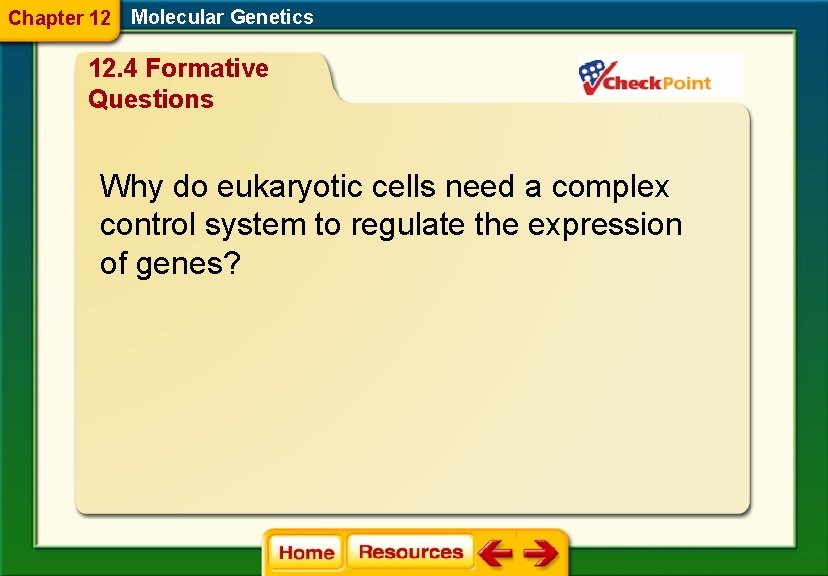 Chapter 12 Molecular Genetics

12.4 Formative Questions

CheckPoint

Why do eukaryotic cells need a complex control system to regulate the expression of genes?

Home Resources